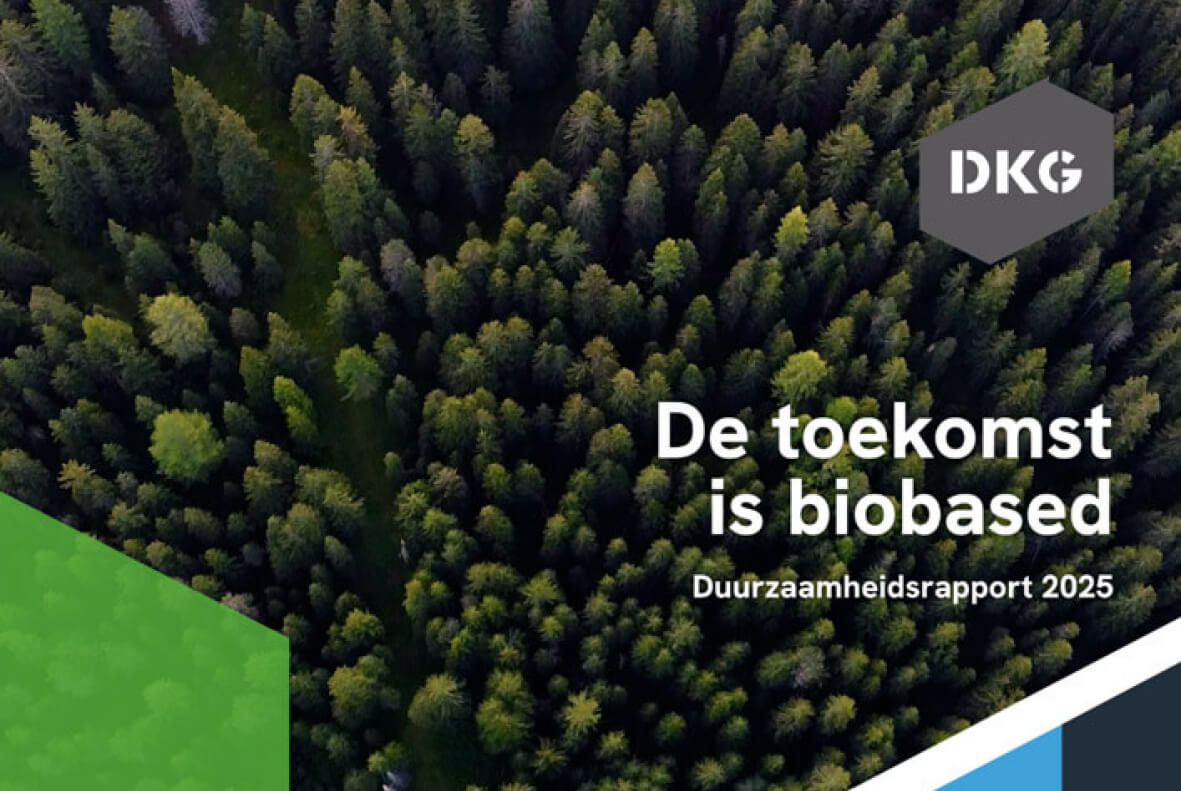 DKG

De toekomst is biobased

Duurzaamheidsrapport 2025